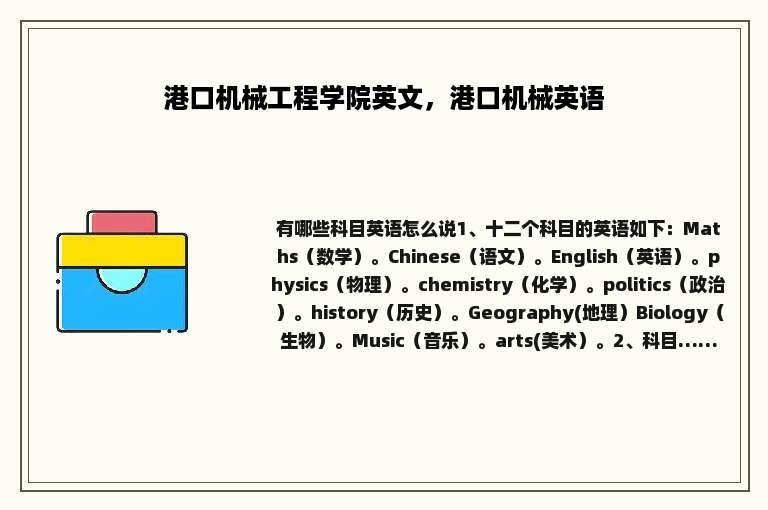 港口机械工程学院英文，港口机械英语

有哪些科目英语怎么说1、十二个科目的英语如下：Maths（数学）。Chinese（语文）。English（英语）。physics（物理）。chemistry（化学）。politics（政治）。history（历史）。Geography(地理）Biology（生物）。Music（音乐）。arts(美术）。2、科目......